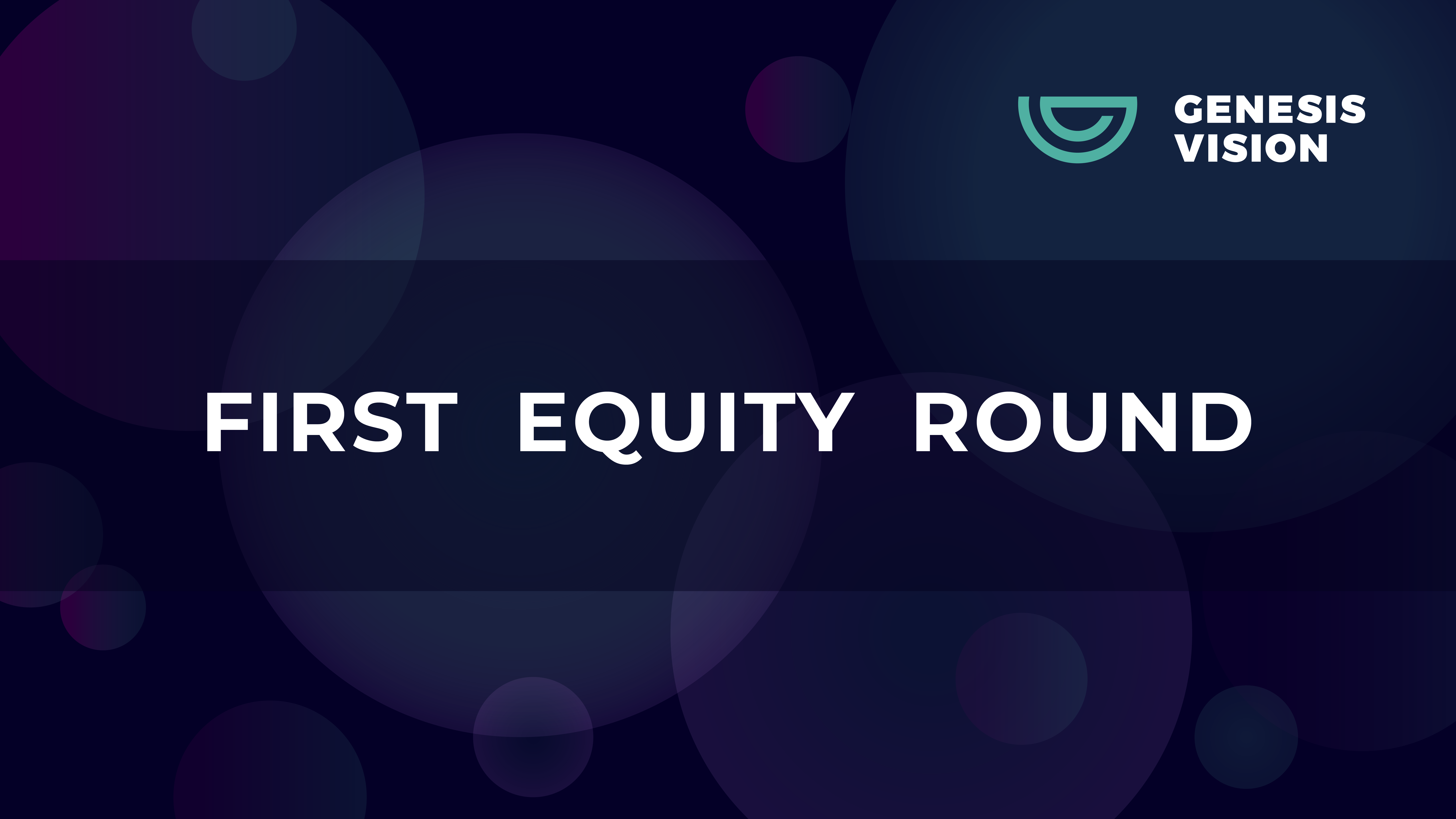 GENESIS VISION

FIRST EQUITY ROUND